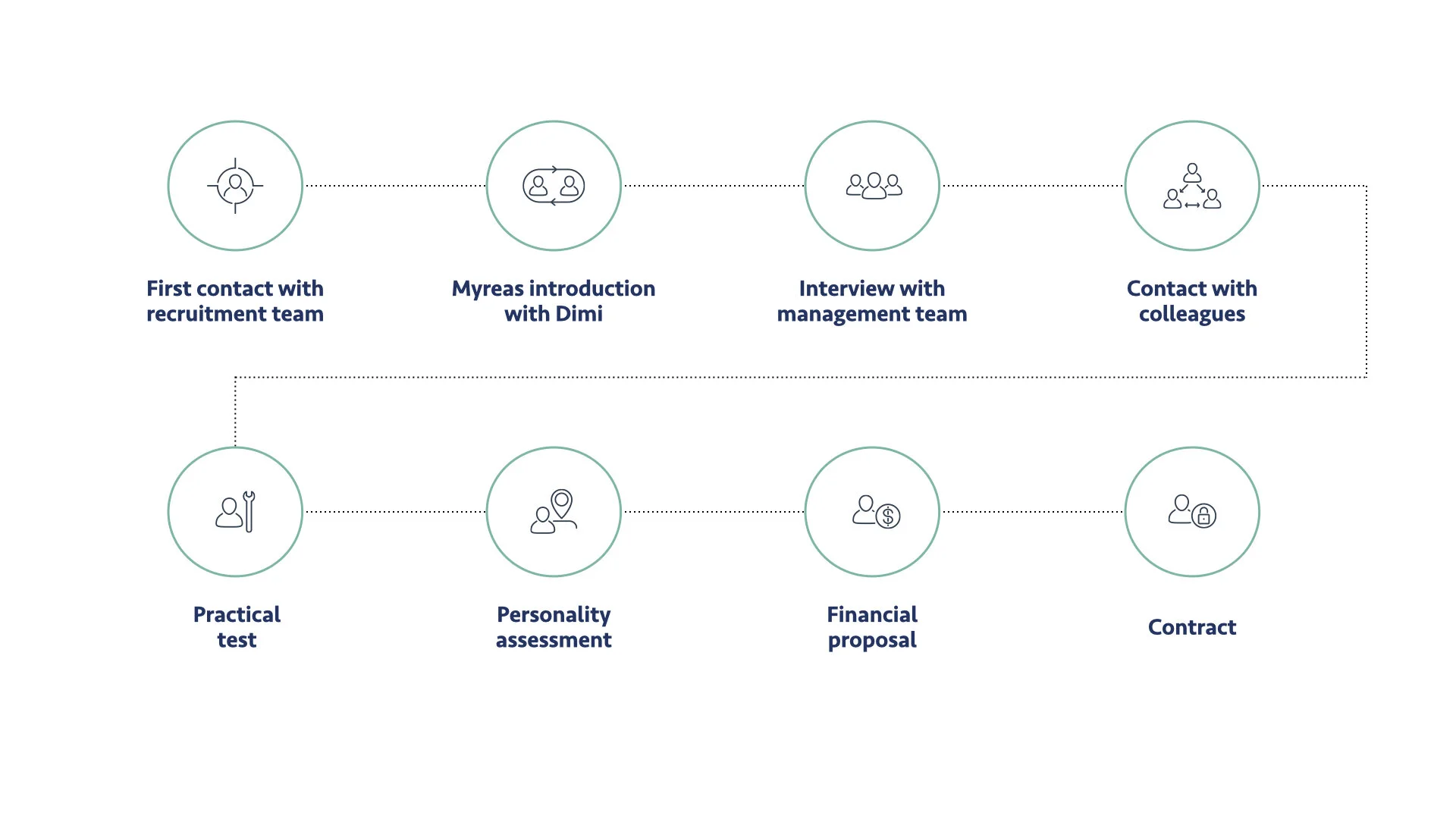 First contact with recruitment team

Myreas introduction with Dimi

Interview with management team

Contact with colleagues

Practical test

Personality assessment

Financial proposal

Contract